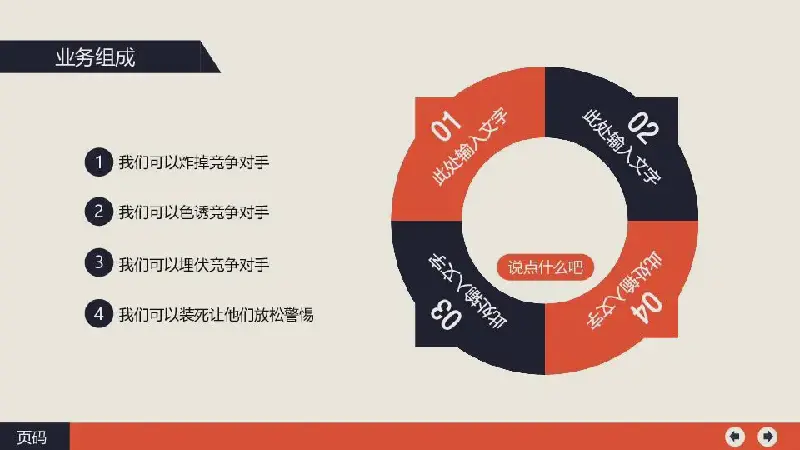 业务组成

1 我们可以炸掉竞争对手

2 我们可以色诱竞争对手

3 我们可以埋伏竞争对手

4 我们可以装死让他们放松警惕

01 此处输入文字

02 此处输入文字

03 此处输入文字

04 此处输入文字

说点什么吧

页码